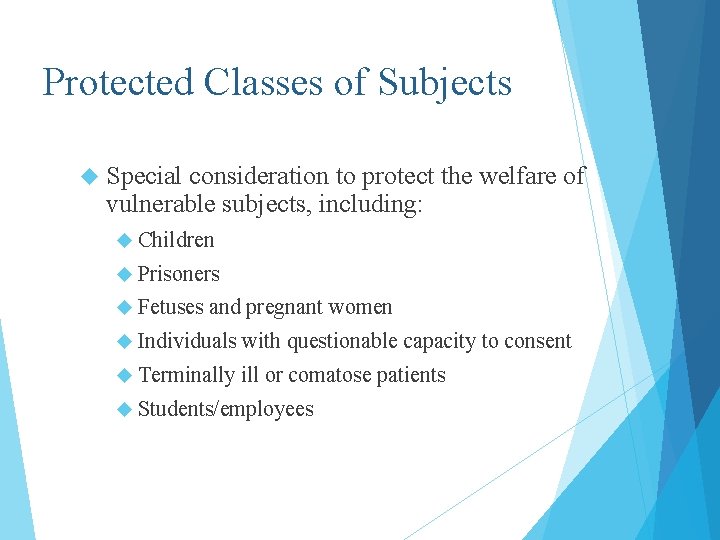 Protected Classes of Subjects

Special consideration to protect the welfare of vulnerable subjects, including:

Children

Prisoners

Fetuses and pregnant women

Individuals with questionable capacity to consent

Terminally ill or comatose patients

Students/employees